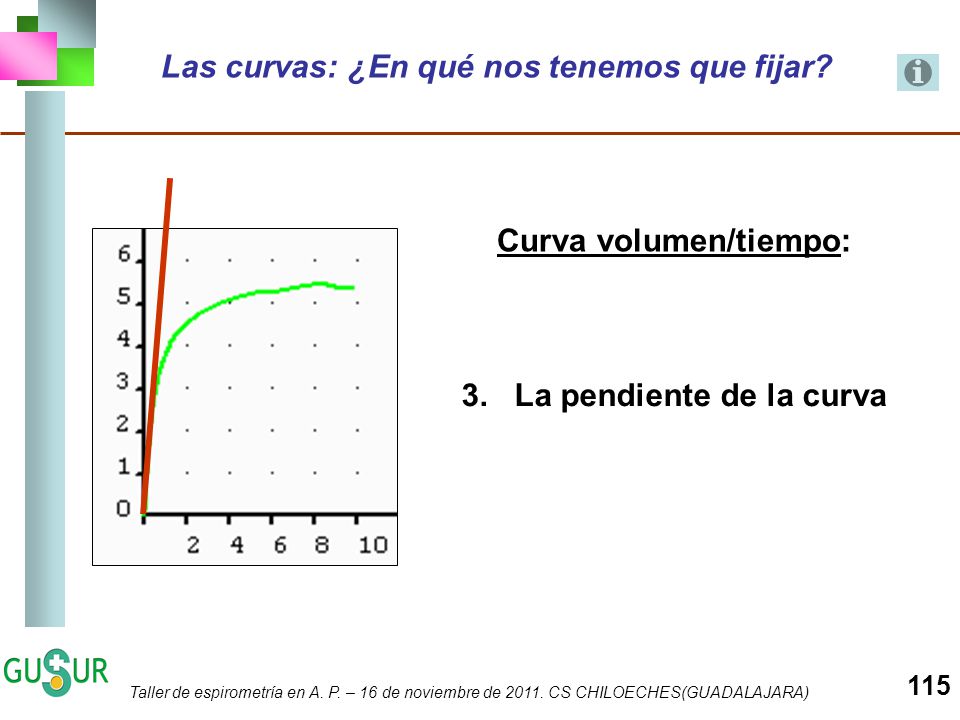 Las curvas: ¿En qué nos tenemos que fijar?

6
5
4
3
2
1
0
2 4 6 8 10

Curva volumen/tiempo:

3. La pendiente de la curva

GUSUR

Taller de espirometría en A. P. – 16 de noviembre de 2011. CS CHILOECHES(GUADALAJARA)

115